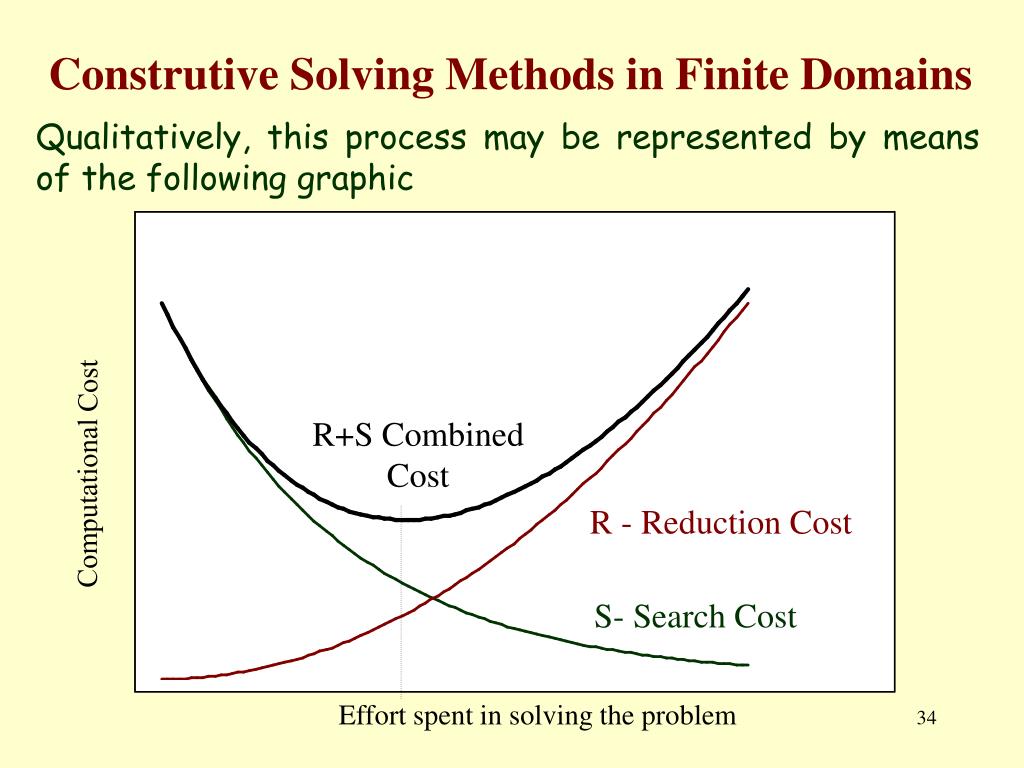 Construtive Solving Methods in Finite Domains

Qualitatively, this process may be represented by means of the following graphic

Computational Cost

R+S Combined Cost

R - Reduction Cost

S- Search Cost

Effort spent in solving the problem

34